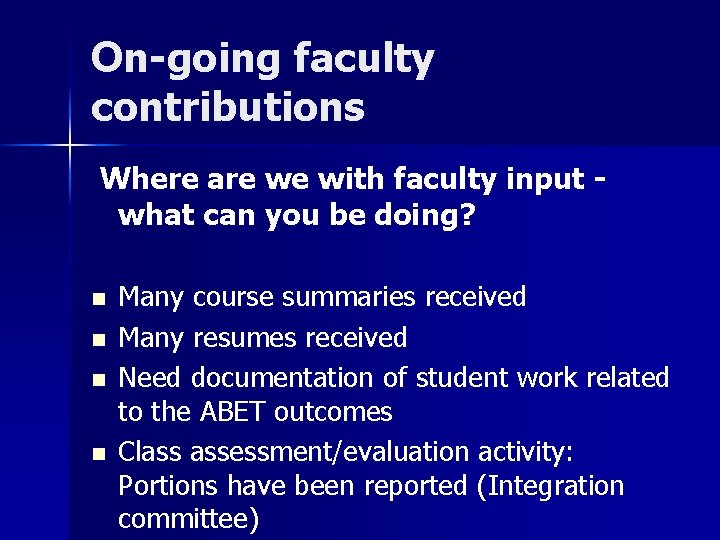 On-going faculty contributions

Where are we with faculty input - what can you be doing?

- Many course summaries received
- Many resumes received
- Need documentation of student work related to the ABET outcomes
- Class assessment/evaluation activity: Portions have been reported (Integration committee)